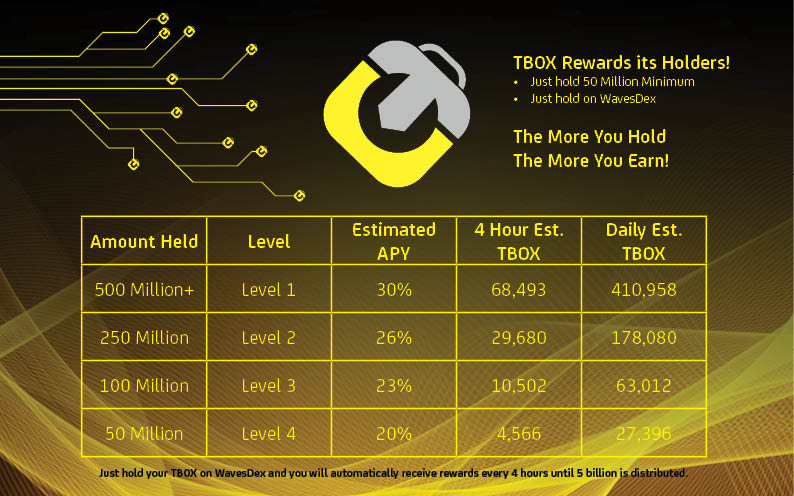 TBOX Rewards its Holders!
• Just hold 50 Million Minimum
• Just hold on WavesDex

The More You Hold
The More You Earn!

| Amount Held | Level | Estimated APY | 4 Hour Est. TBOX | Daily Est. TBOX |
|---|---|---|---|---|
| 500 Million+ | Level 1 | 30% | 68,493 | 410,958 |
| 250 Million | Level 2 | 26% | 29,680 | 178,080 |
| 100 Million | Level 3 | 23% | 10,502 | 63,012 |
| 50 Million | Level 4 | 20% | 4,566 | 27,396 |

Just hold your TBOX on WavesDex and you will automatically receive rewards every 4 hours until 5 billion is distributed.